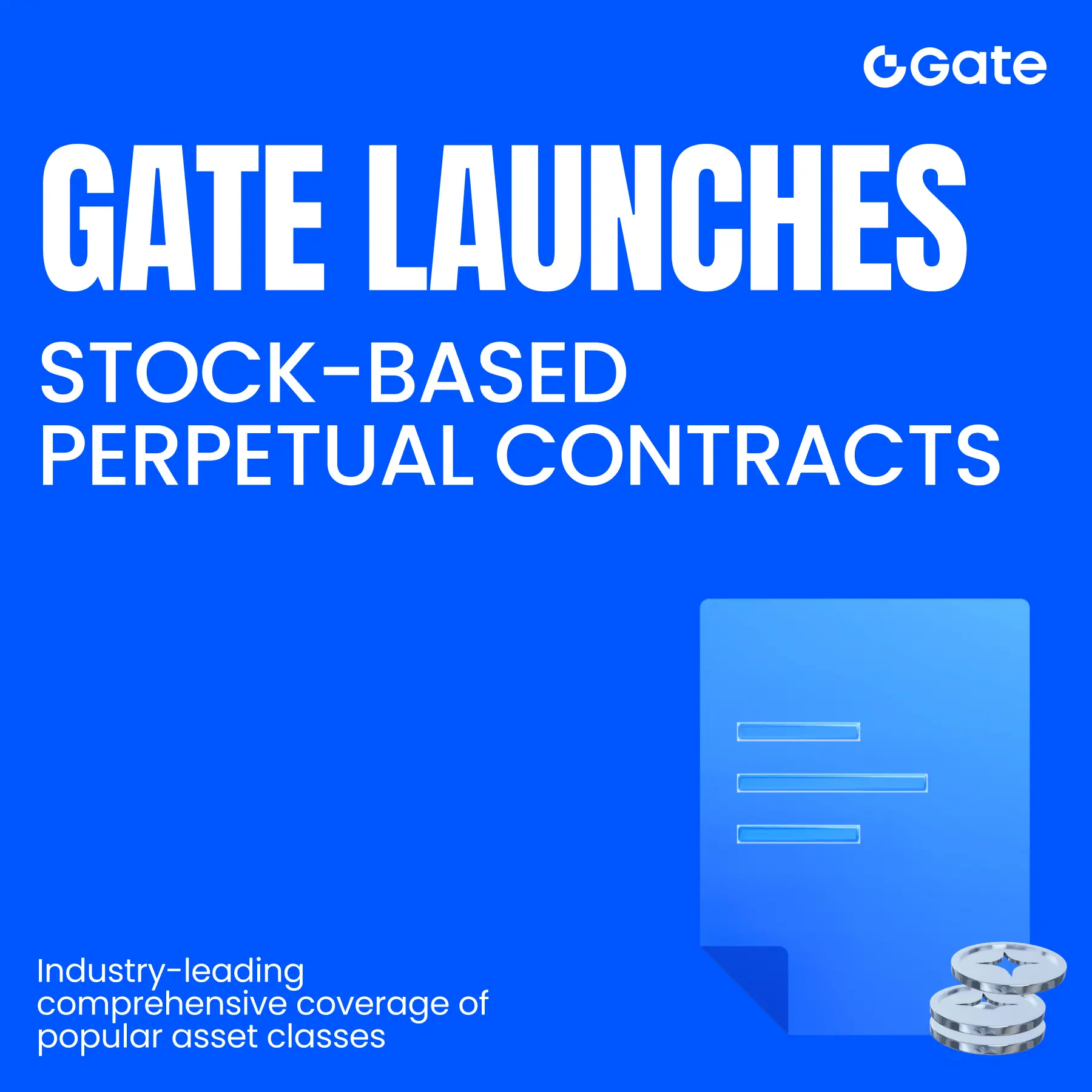 Gate

GATE LAUNCHES

STOCK-BASED PERPETUAL CONTRACTS

Industry-leading comprehensive coverage of popular asset classes